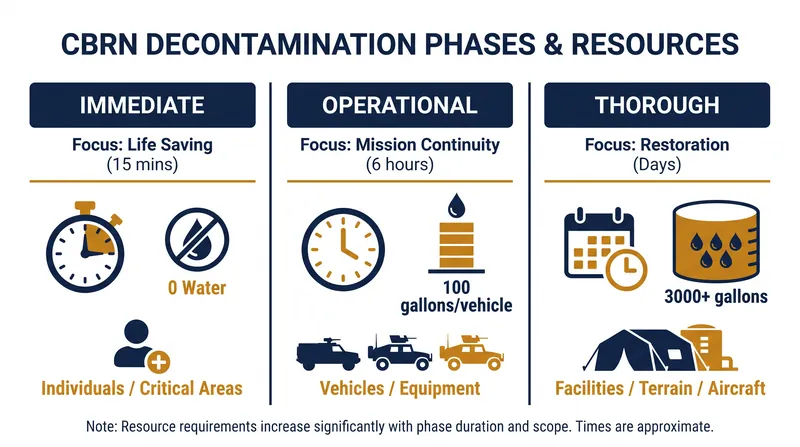 CBRN DECONTAMINATION PHASES & RESOURCES

IMMEDIATE

Focus: Life Saving
(15 mins)

0 Water

Individuals / Critical Areas

OPERATIONAL

Focus: Mission Continuity
(6 hours)

100 gallons/vehicle

Vehicles / Equipment

THOROUGH

Focus: Restoration
(Days)

3000+ gallons

Facilities / Terrain / Aircraft

Note: Resource requirements increase significantly with phase duration and scope. Times are approximate.